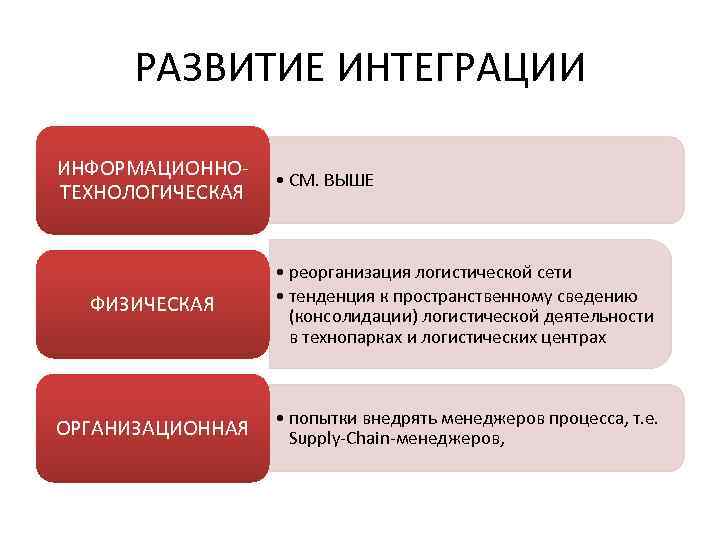 РАЗВИТИЕ ИНТЕГРАЦИИ

ИНФОРМАЦИОННО-ТЕХНОЛОГИЧЕСКАЯ

• СМ. ВЫШЕ

ФИЗИЧЕСКАЯ

• реорганизация логистической сети
• тенденция к пространственному сведению (консолидации) логистической деятельности в технопарках и логистических центрах

ОРГАНИЗАЦИОННАЯ

• попытки внедрять менеджеров процесса, т.е. Supply-Chain-менеджеров,